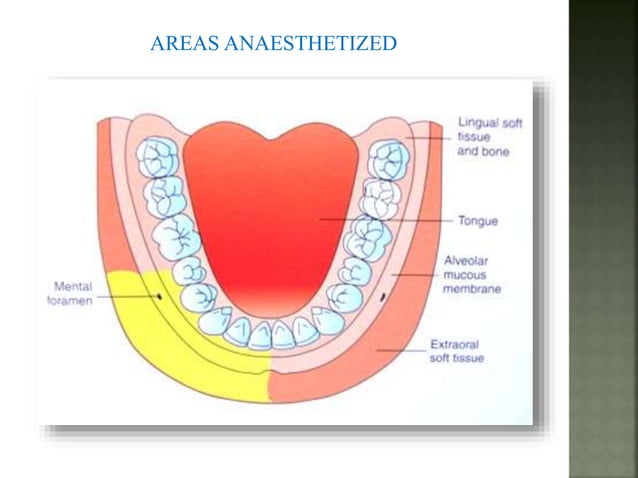 AREAS ANAESTHETIZED

Lingual soft tissue and bone

Tongue

Alveolar mucous membrane

Mental foramen

Extraoral soft tissue